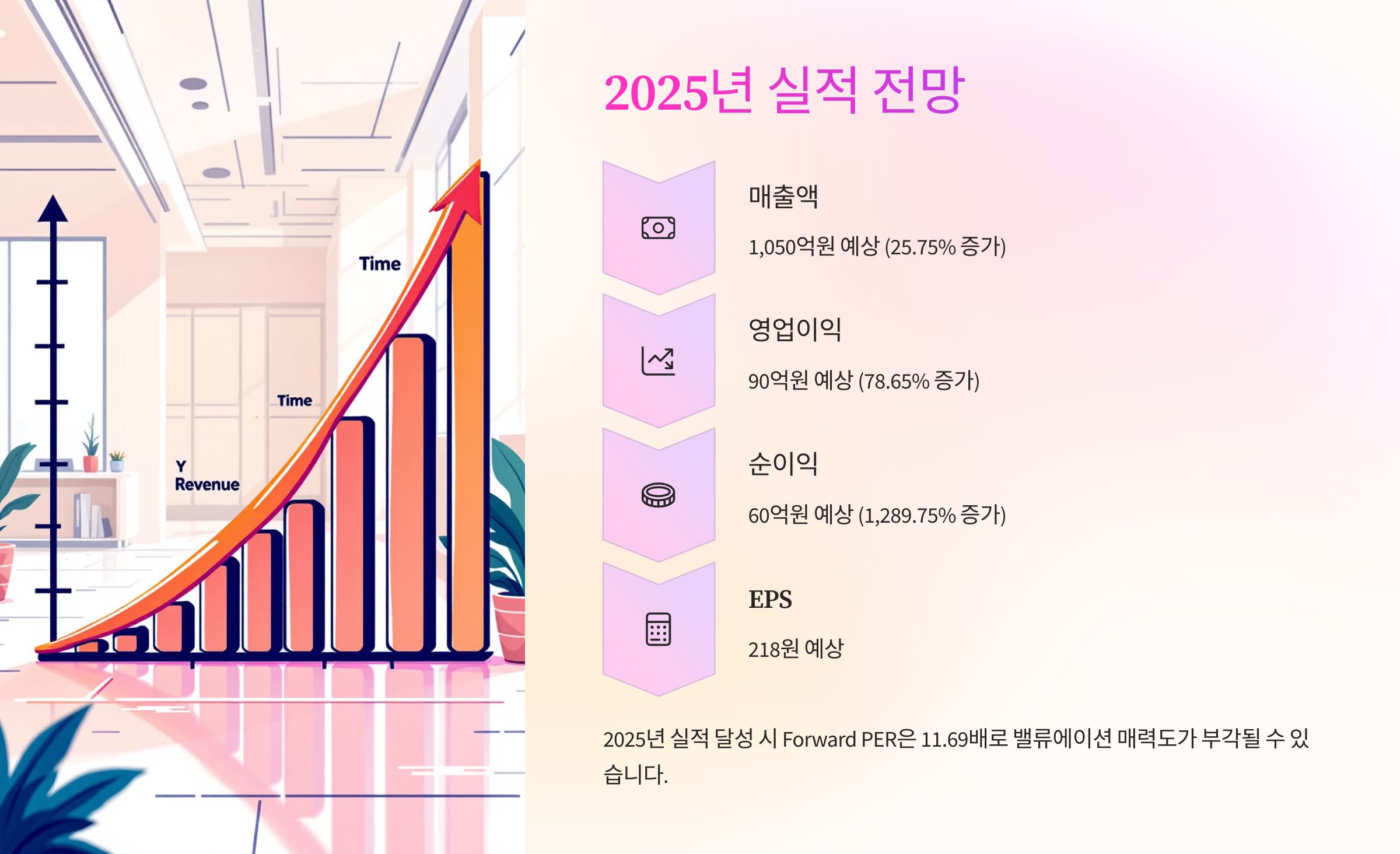 Time

Time

Y
Revenue

2025년 실적 전망

매출액

1,050억원 예상 (25.75% 증가)

영업이익

90억원 예상 (78.65% 증가)

순이익

60억원 예상 (1,289.75% 증가)

EPS

218원 예상

2025년 실적 달성 시 Forward PER은 11.69배로 밸류에이션 매력도가 부각될 수 있습니다.